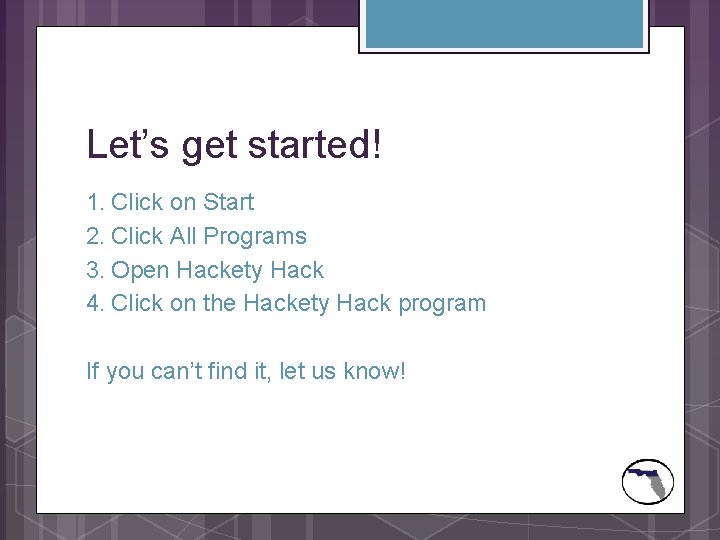 Let’s get started!

1. Click on Start
2. Click All Programs
3. Open Hackety Hack
4. Click on the Hackety Hack program

If you can’t find it, let us know!